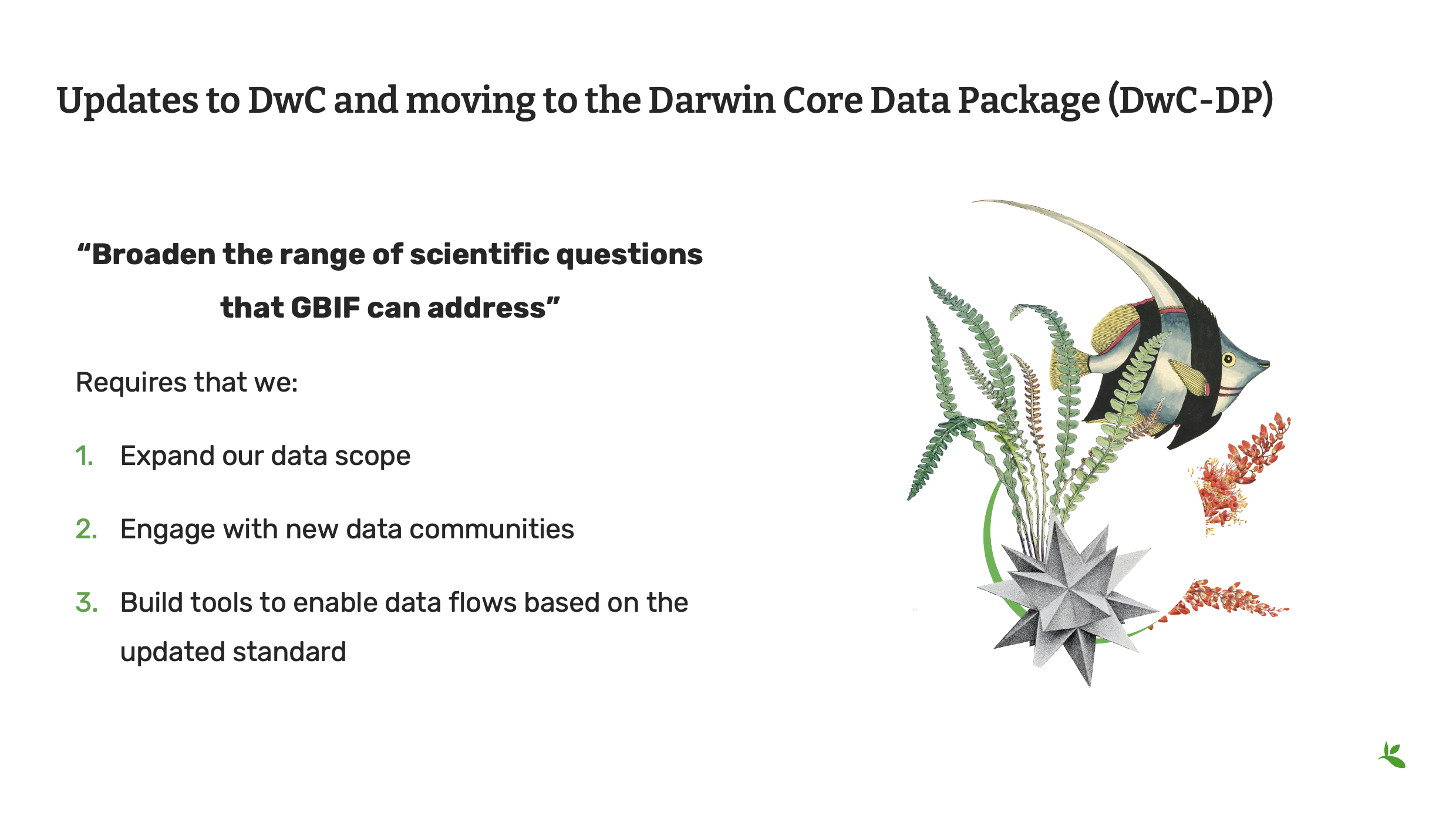 Updates to DwC and moving to the Darwin Core Data Package (DwC-DP)

“Broaden the range of scientific questions that GBIF can address”

Requires that we:

1. Expand our data scope

2. Engage with new data communities

3. Build tools to enable data flows based on the updated standard